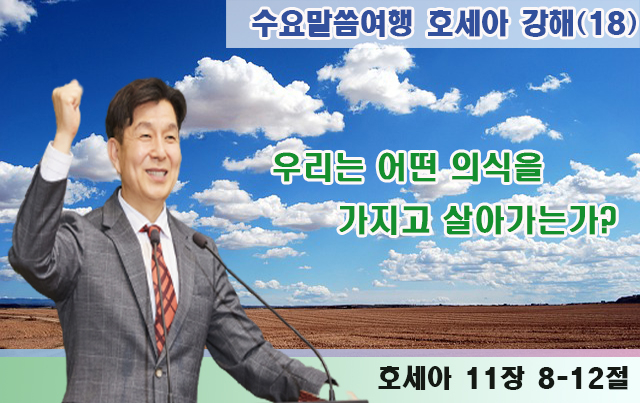 수요말씀여행 호세아 강해(18)

우리는 어떤 의식을 가지고 살아가는가?

호세아 11장 8-12절